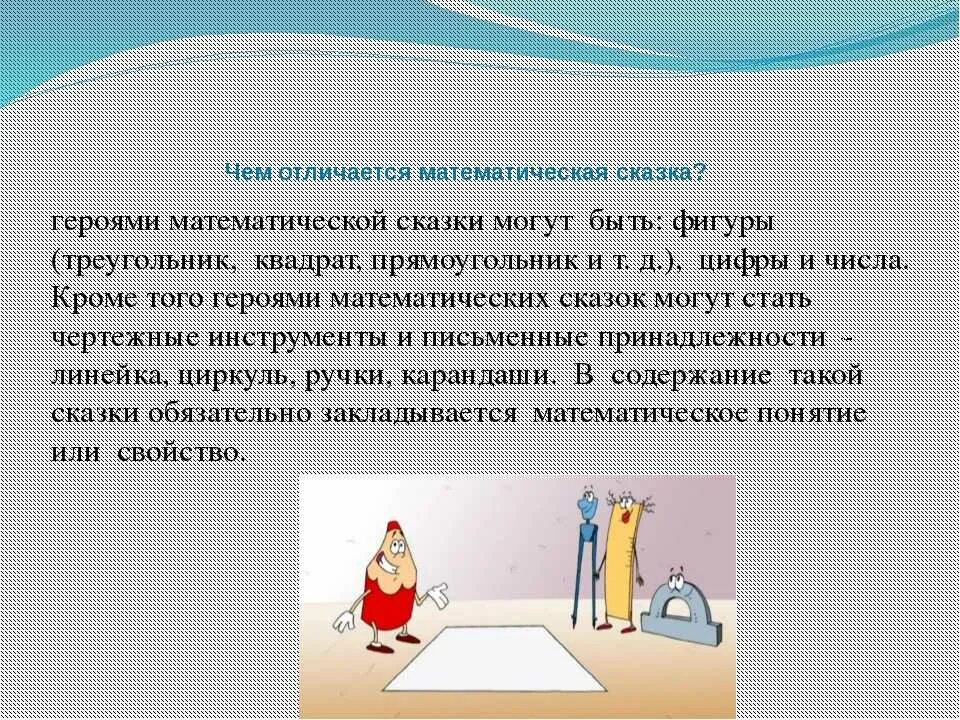 Чем отличается математическая сказка?

героями математической сказки могут быть: фигуры (треугольник, квадрат, прямоугольник и т. д.), цифры и числа. Кроме того героями математических сказок могут стать чертежные инструменты и письменные принадлежности - линейка, циркуль, ручки, карандаши. В содержание такой сказки обязательно закладывается математическое понятие или свойство.